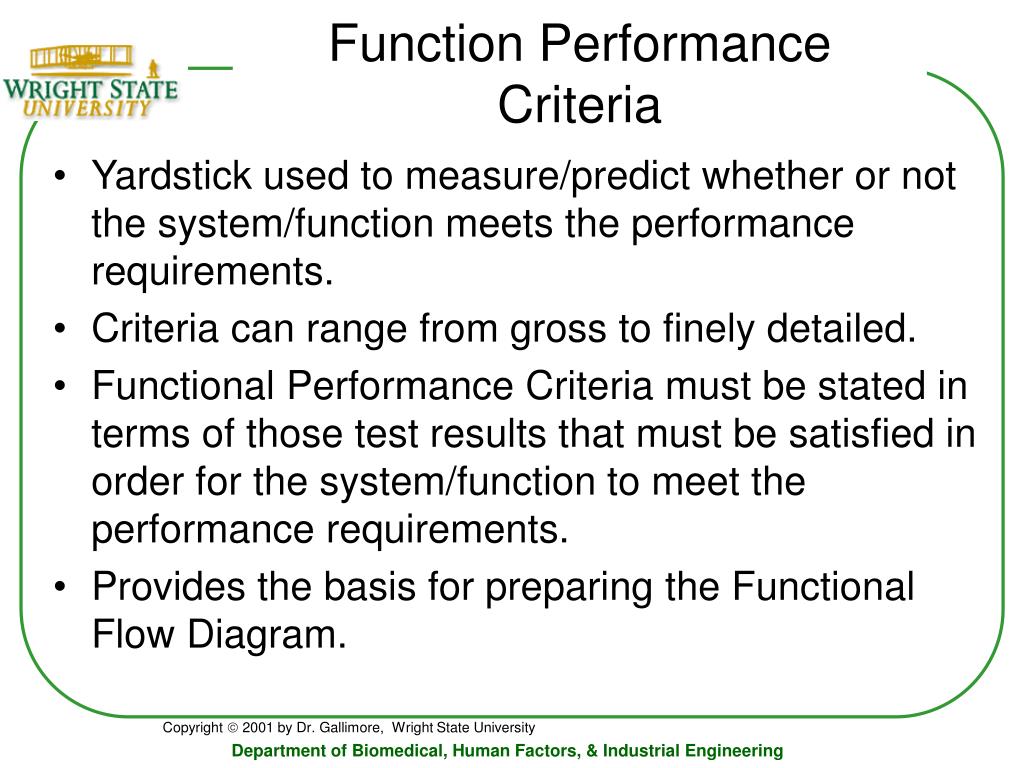 WRIGHT STATE UNIVERSITY

Function Performance Criteria

• Yardstick used to measure/predict whether or not the system/function meets the performance requirements.
• Criteria can range from gross to finely detailed.
• Functional Performance Criteria must be stated in terms of those test results that must be satisfied in order for the system/function to meet the performance requirements.
• Provides the basis for preparing the Functional Flow Diagram.

Copyright © 2001 by Dr. Gallimore, Wright State University

Department of Biomedical, Human Factors, & Industrial Engineering